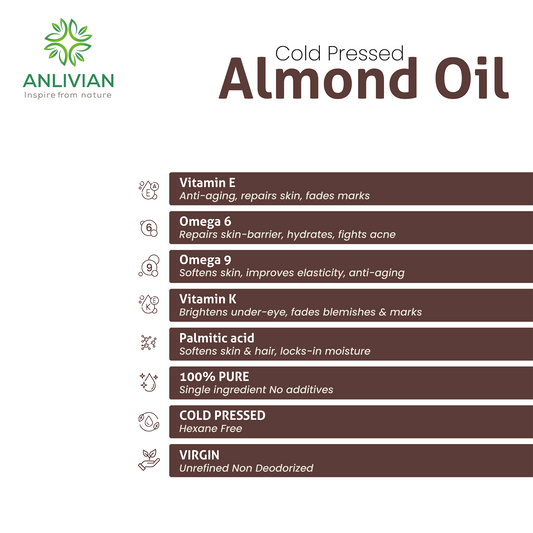 ANLIVIAN
Inspire from nature

Cold Pressed
Almond Oil

Vitamin E
Anti-aging, repairs skin, fades marks

Omega 6
Repairs skin-barrier, hydrates, fights acne

Omega 9
Softens skin, improves elasticity, anti-aging

Vitamin K
Brightens under-eye, fades blemishes & marks

Palmitic acid
Softens skin & hair, locks-in moisture

100% PURE
Single ingredient No additives

COLD PRESSED
Hexane Free

VIRGIN
Unrefined Non Deodorized